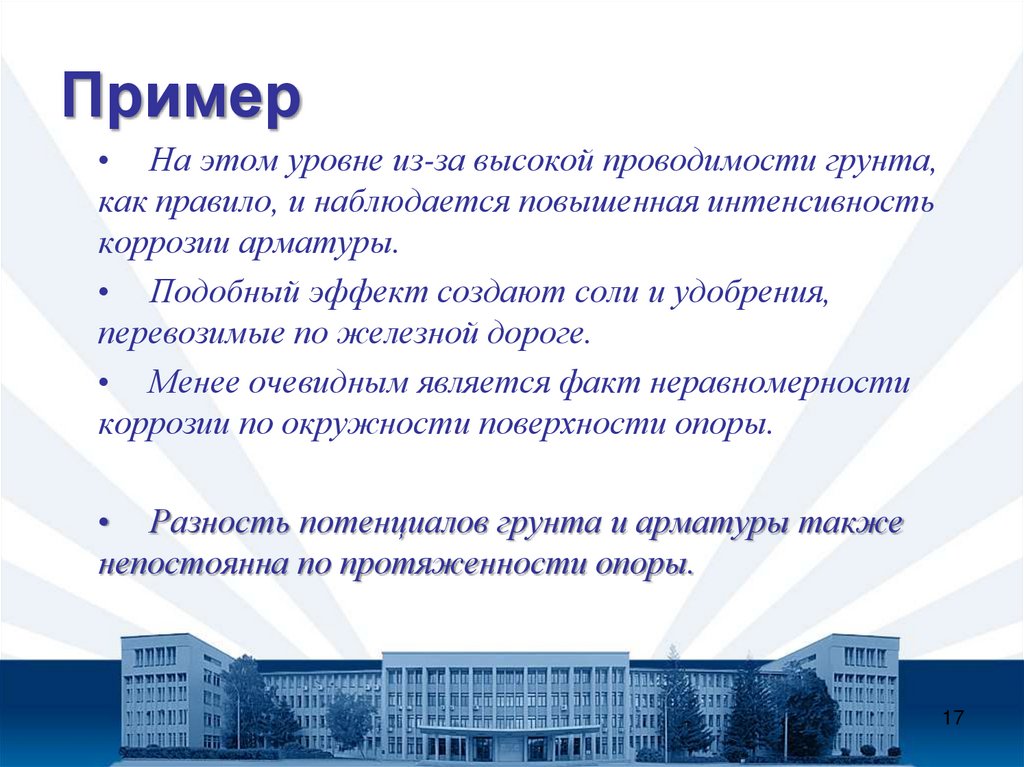 Пример

• На этом уровне из-за высокой проводимости грунта, как правило, и наблюдается повышенная интенсивность коррозии арматуры.

• Подобный эффект создают соли и удобрения, перевозимые по железной дороге.

• Менее очевидным является факт неравномерности коррозии по окружности поверхности опоры.

• Разность потенциалов грунта и арматуры также непостоянна по протяженности опоры.

17